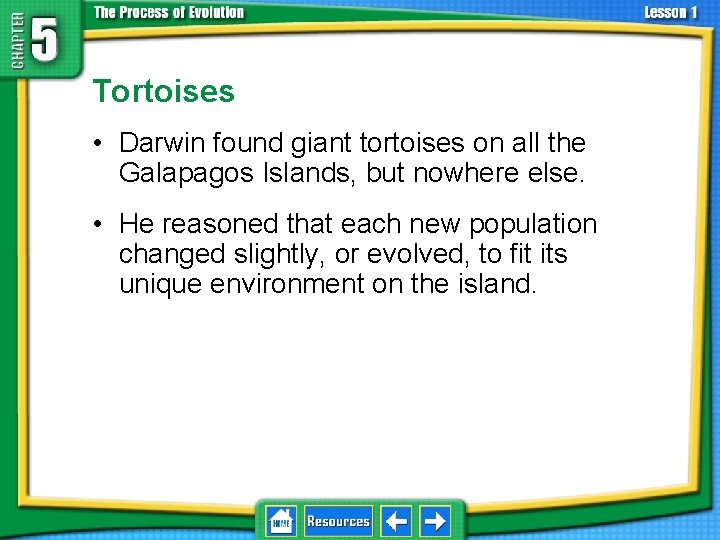 CHAPTER 5

The Process of Evolution

Lesson 1

Tortoises

• Darwin found giant tortoises on all the Galapagos Islands, but nowhere else.

• He reasoned that each new population changed slightly, or evolved, to fit its unique environment on the island.

HOME Resources